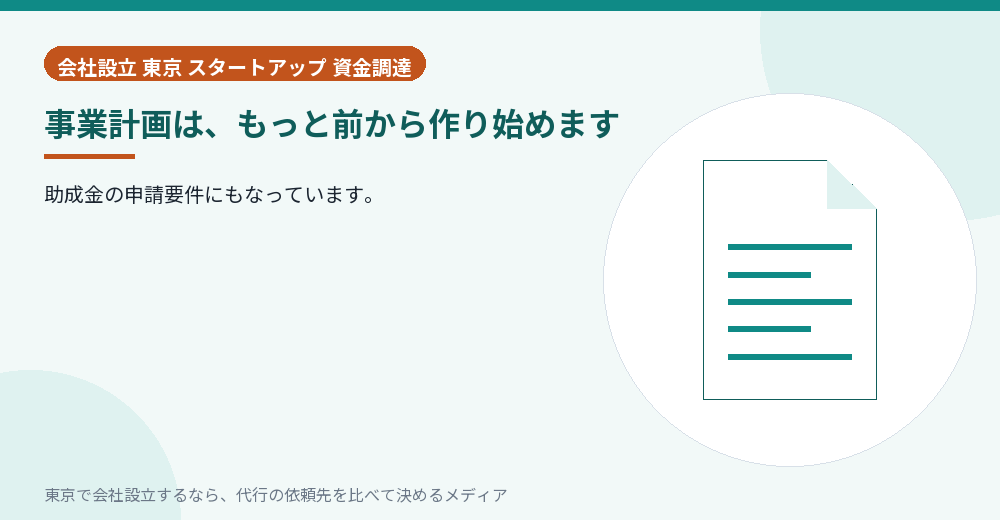 会社設立 東京 スタートアップ 資金調達

事業計画は、もっと前から作り始めます

助成金の申請要件にもなっています。

東京で会社設立するなら、代行の依頼先を比べて決めるメディア